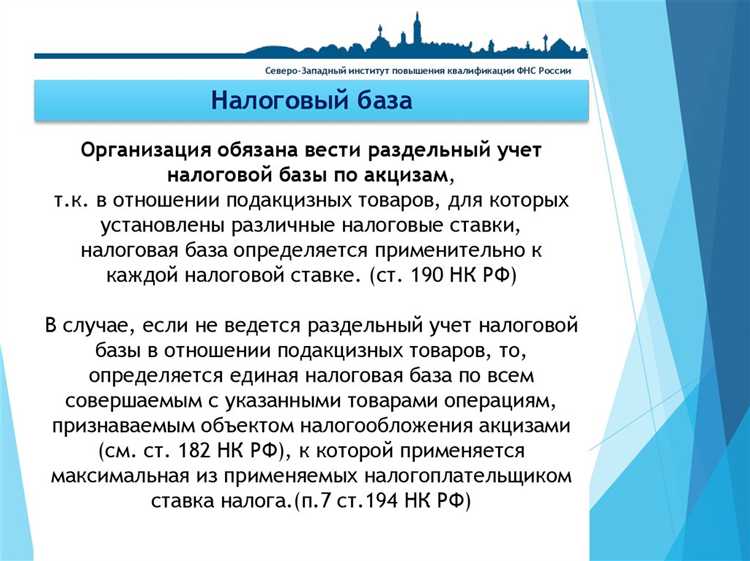 Северо-Западный институт повышения квалификации ФНС России

Налоговый база

Организация обязана вести раздельный учет налоговой базы по акцизам, т.к. в отношении подакцизных товаров, для которых установлены различные налоговые ставки, налоговая база определяется применительно к каждой налоговой ставке. (ст. 190 НК РФ)

В случае, если не ведется раздельный учет налоговой базы в отношении подакцизных товаров, то, определяется единая налоговая база по всем совершаемым с указанными товарами операциям, признаваемым объектом налогообложения акцизами (см. ст. 182 НК РФ), к которой применяется максимальная из применяемых налогоплательщиком ставка налога.(п.7 ст.194 НК РФ)